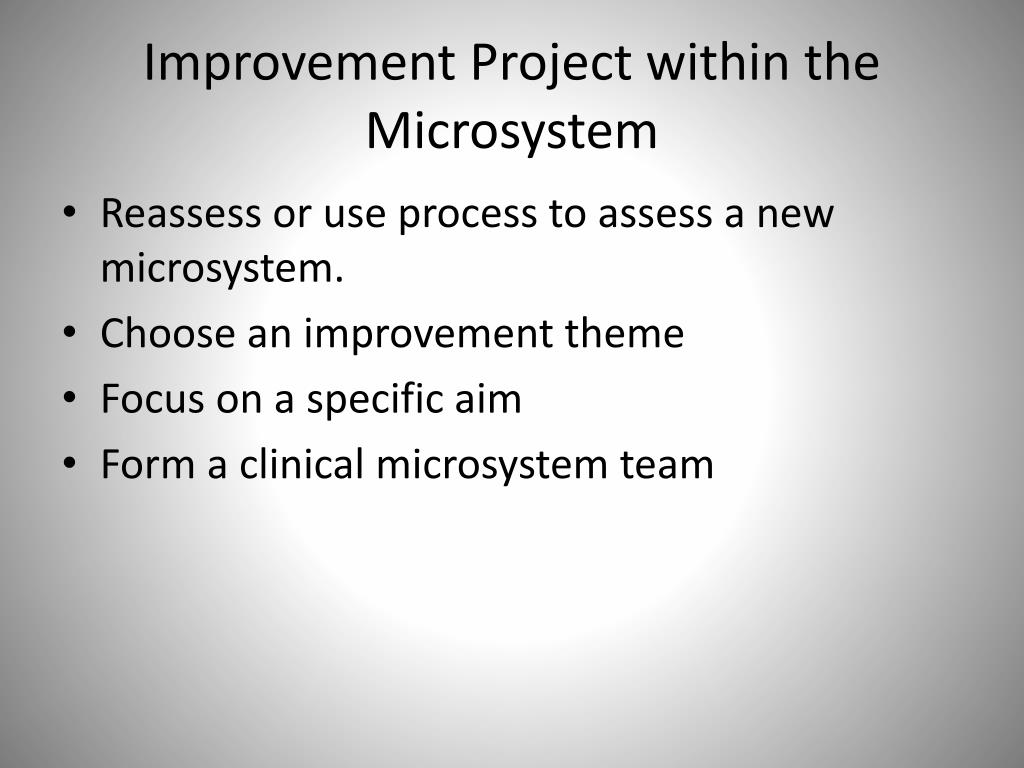 Improvement Project within the Microsystem

• Reassess or use process to assess a new microsystem.
• Choose an improvement theme
• Focus on a specific aim
• Form a clinical microsystem team